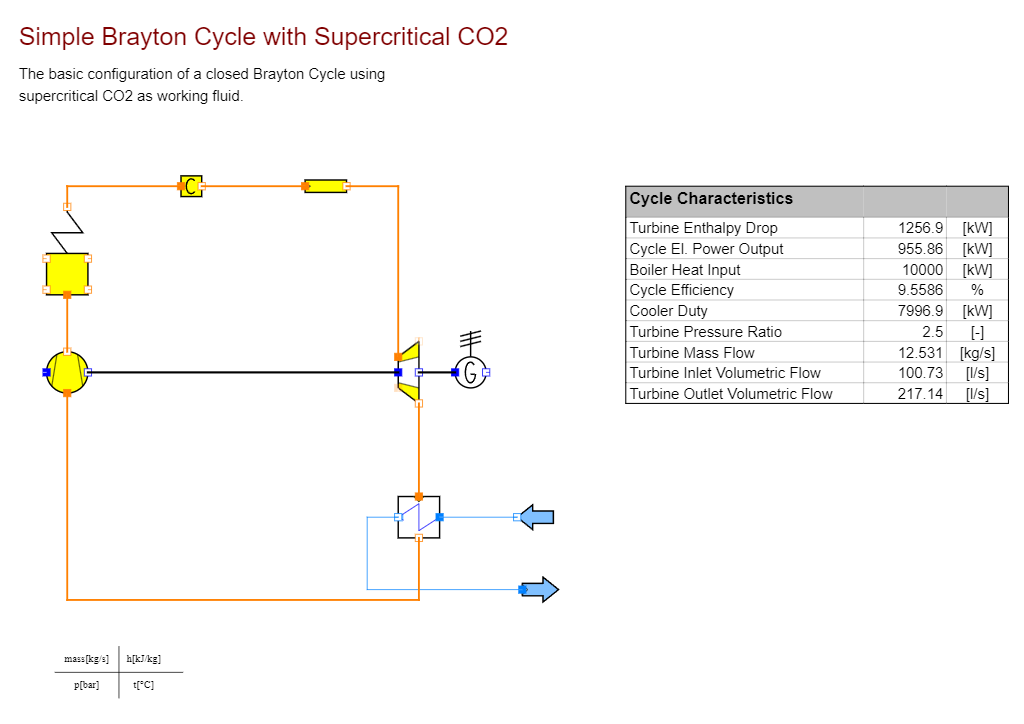 Simple Brayton Cycle with Supercritical CO2

The basic configuration of a closed Brayton Cycle using supercritical CO2 as working fluid.

C

G

| Cycle Characteristics | | |
|---|---|---|
| Turbine Enthalpy Drop | 1256.9 | [kW] |
| Cycle El. Power Output | 955.86 | [kW] |
| Boiler Heat Input | 10000 | [kW] |
| Cycle Efficiency | 9.5586 | % |
| Cooler Duty | 7996.9 | [kW] |
| Turbine Pressure Ratio | 2.5 | [-] |
| Turbine Mass Flow | 12.531 | [kg/s] |
| Turbine Inlet Volumetric Flow | 100.73 | [l/s] |
| Turbine Outlet Volumetric Flow | 217.14 | [l/s] |

| mass[kg/s] | h[kJ/kg] |
|---|---|
| p[bar] | t[°C] |